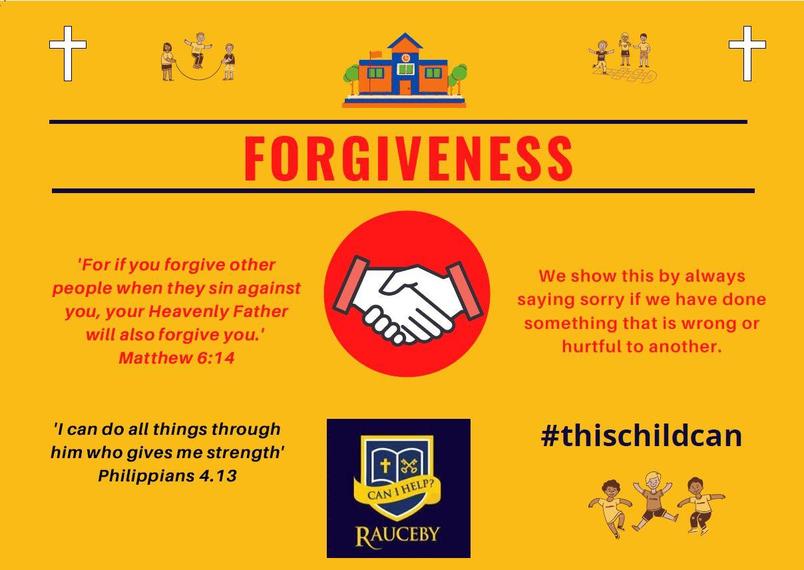 FORGIVENESS

'For if you forgive other people when they sin against you, your Heavenly Father will also forgive you.' Matthew 6:14

We show this by always saying sorry if we have done something that is wrong or hurtful to another.

'I can do all things through him who gives me strength' Philippians 4.13

CAN I HELP?
RAUCEBY

#thischildcan